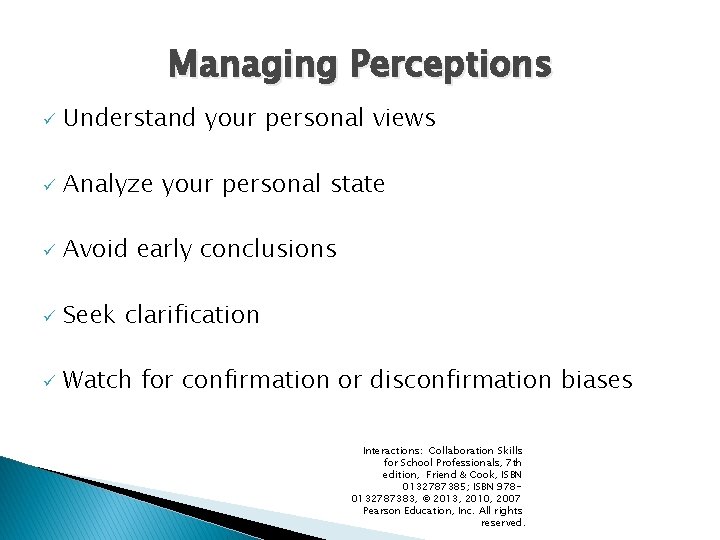 Managing Perceptions

✓ Understand your personal views

✓ Analyze your personal state

✓ Avoid early conclusions

✓ Seek clarification

✓ Watch for confirmation or disconfirmation biases

Interactions: Collaboration Skills for School Professionals, 7th edition, Friend & Cook, ISBN 0132787385; ISBN 978-0132787383, © 2013, 2010, 2007 Pearson Education, Inc. All rights reserved.